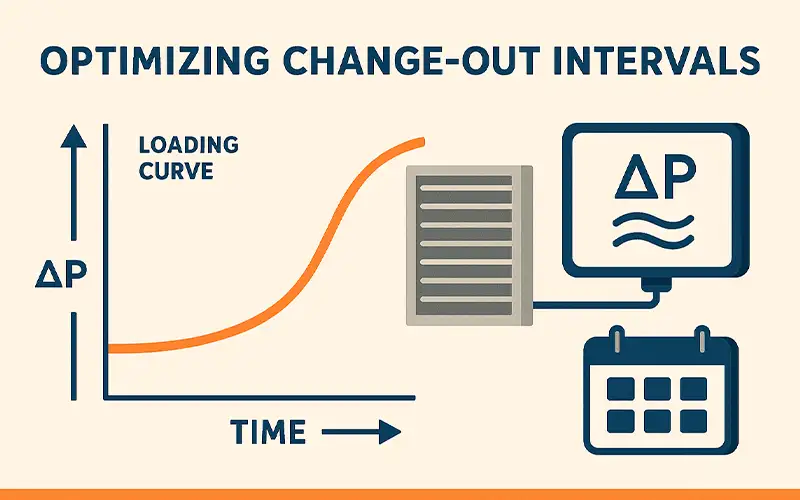 OPTIMIZING CHANGE-OUT INTERVALS

LOADING CURVE

$\Delta P$

TIME

$\Delta P$